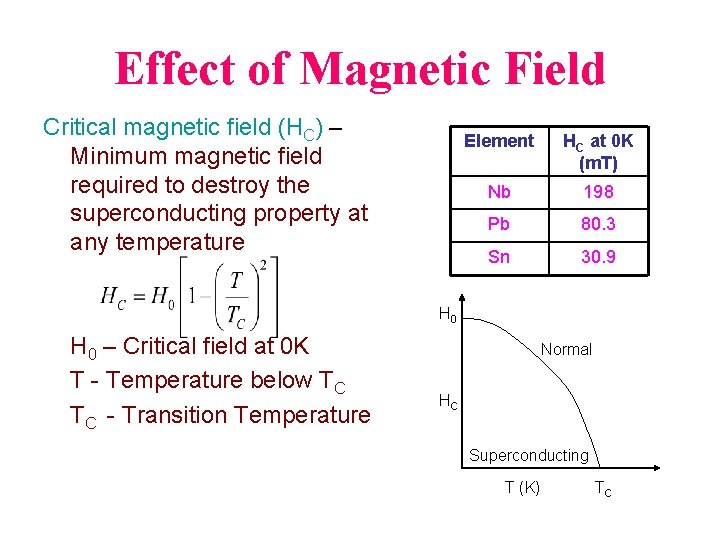 Effect of Magnetic Field

Critical magnetic field ($H_C$) – Minimum magnetic field required to destroy the superconducting property at any temperature

$H_C = H_0\left[1-\left(\frac{T}{T_C}\right)^2\right]$

$H_0$ – Critical field at 0K

T - Temperature below $T_C$

$T_C$ - Transition Temperature

| Element | $H_C$ at 0K (mT) |
|---|---|
| Nb | 198 |
| Pb | 80.3 |
| Sn | 30.9 |

$H_0$

Normal

$H_C$

Superconducting

T (K)

$T_C$